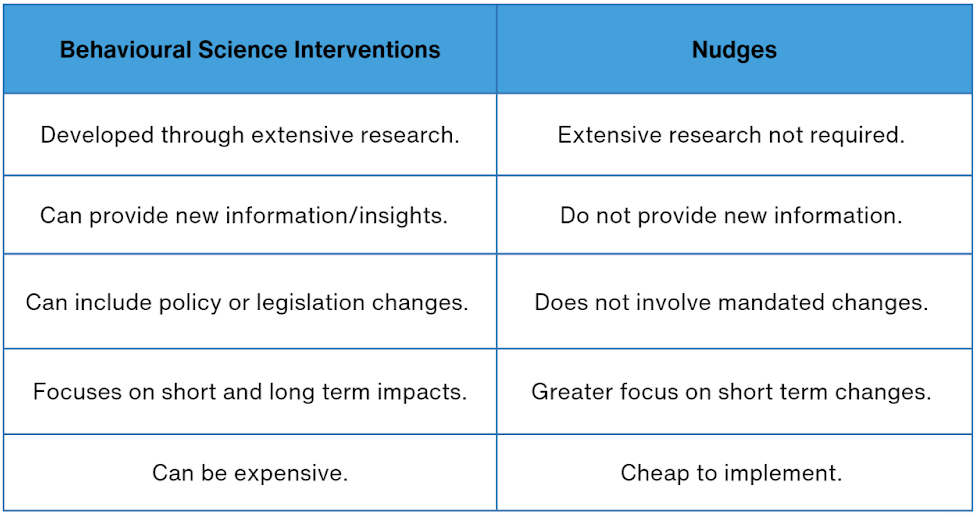 | Behavioural Science Interventions | Nudges |
|---|---|
| Developed through extensive research. | Extensive research not required. |
| Can provide new information/insights. | Do not provide new information. |
| Can include policy or legislation changes. | Does not involve mandated changes. |
| Focuses on short and long term impacts. | Greater focus on short term changes. |
| Can be expensive. | Cheap to implement. |